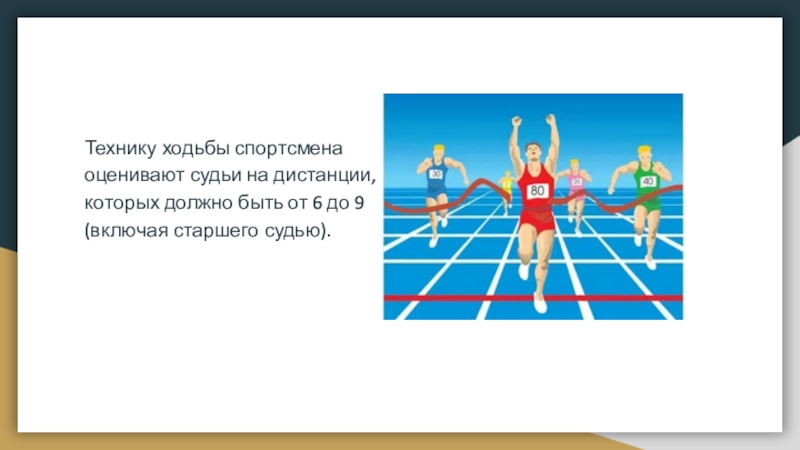 Технику ходьбы спортсмена оценивают судьи на дистанции, которых должно быть от 6 до 9 (включая старшего судью).

30

80

20

40